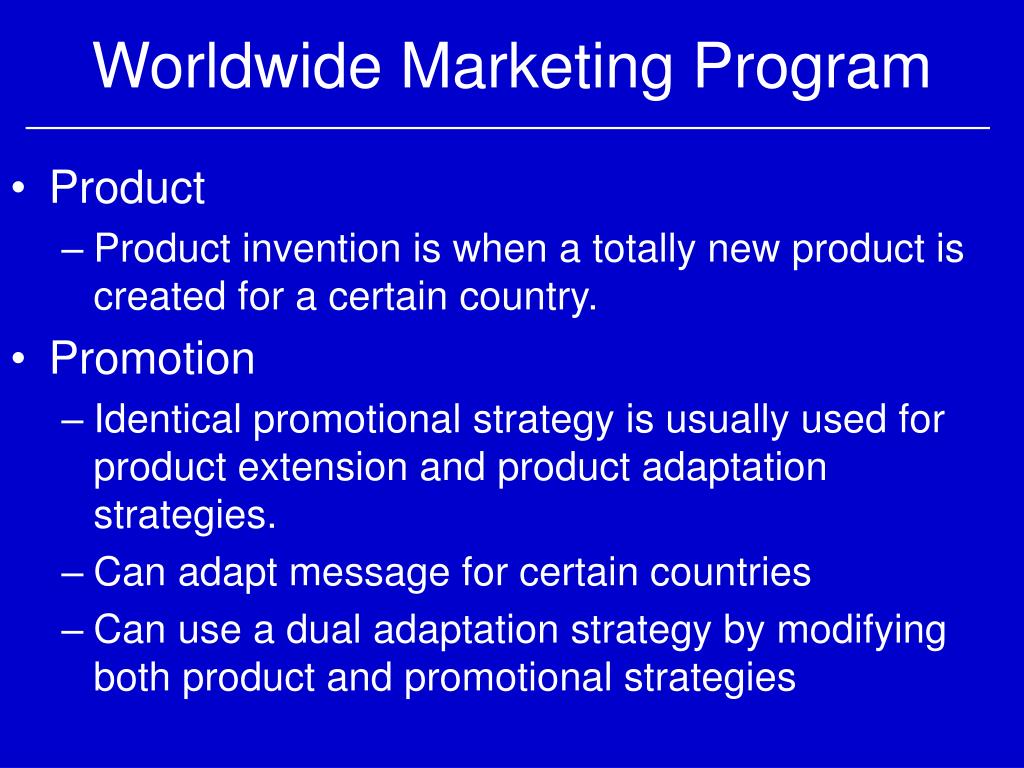 Worldwide Marketing Program

• Product
– Product invention is when a totally new product is created for a certain country.
• Promotion
– Identical promotional strategy is usually used for product extension and product adaptation strategies.
– Can adapt message for certain countries
– Can use a dual adaptation strategy by modifying both product and promotional strategies